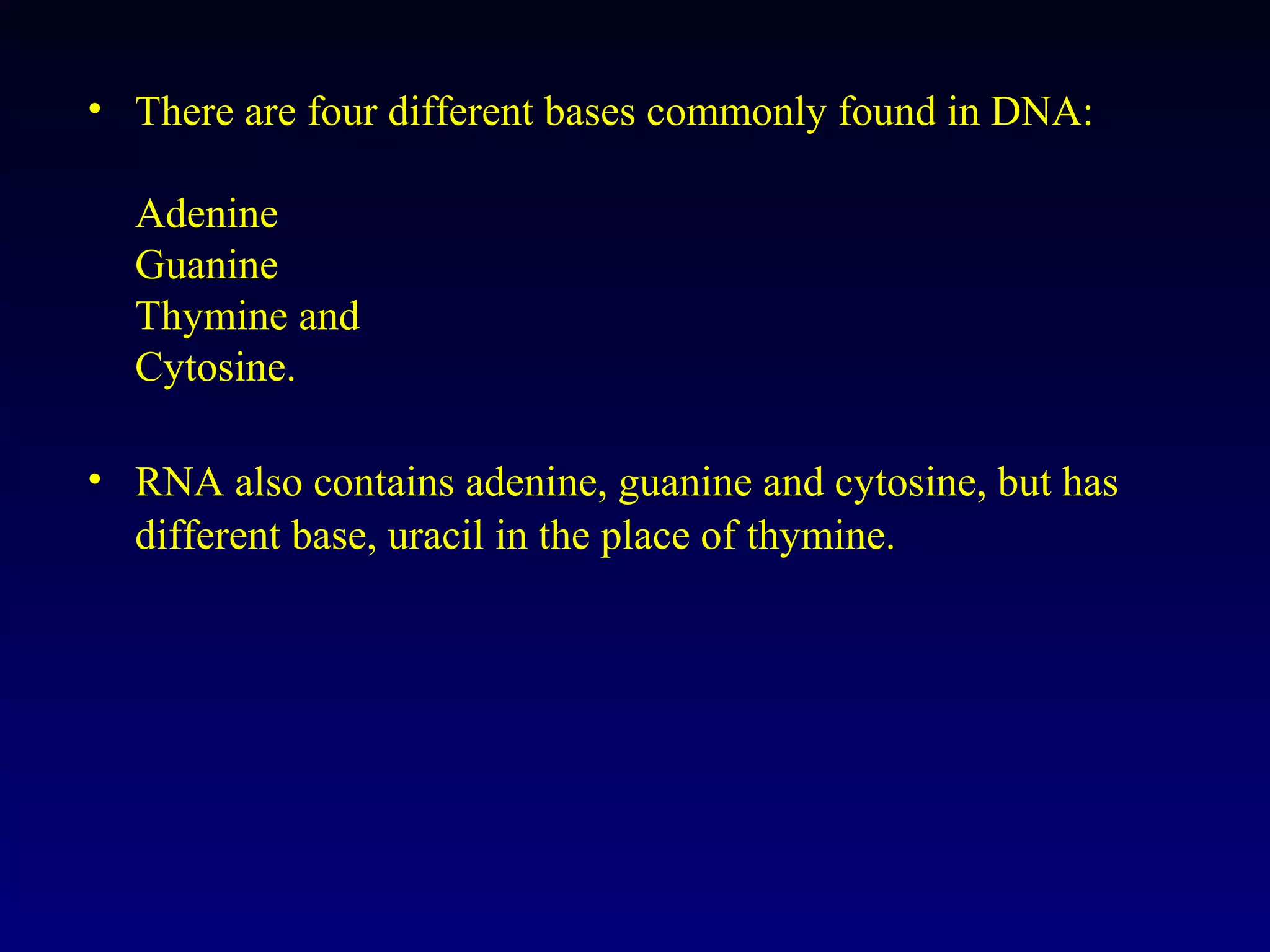 • There are four different bases commonly found in DNA:

Adenine
Guanine
Thymine and
Cytosine.

• RNA also contains adenine, guanine and cytosine, but has different base, uracil in the place of thymine.